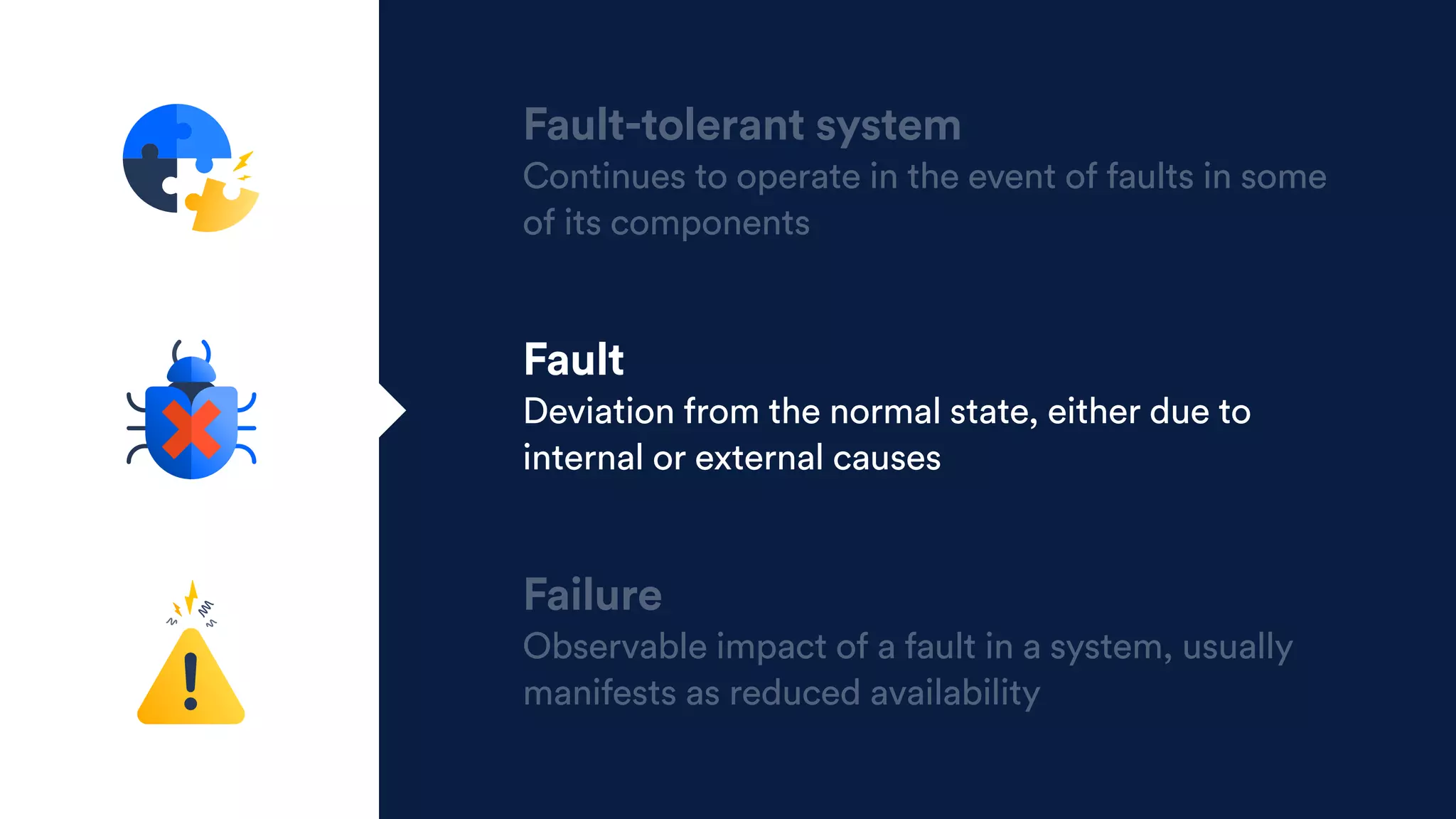 Fault-tolerant system
Continues to operate in the event of faults in some of its components

Fault
Deviation from the normal state, either due to internal or external causes

Failure
Observable impact of a fault in a system, usually manifests as reduced availability